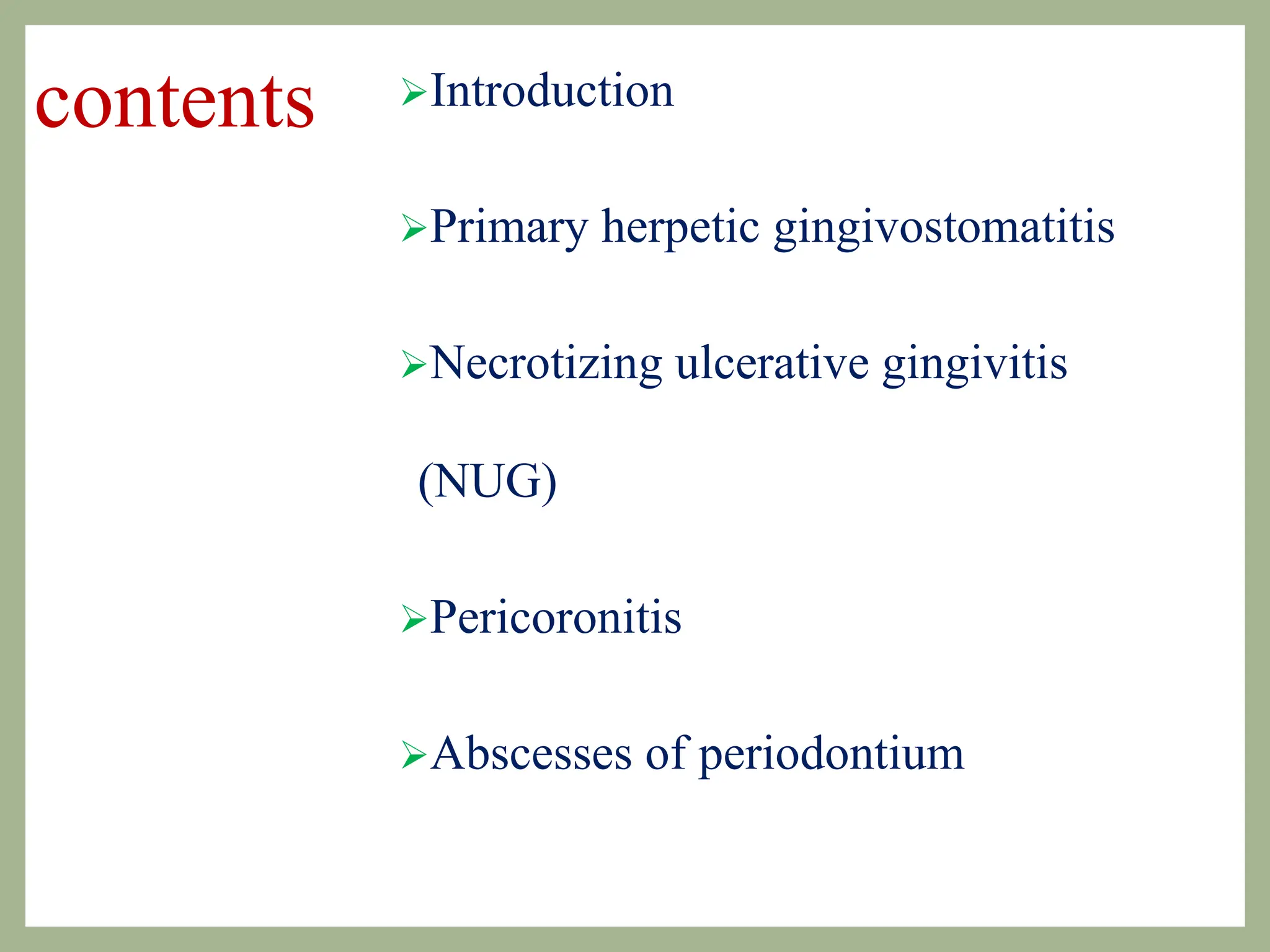 contents

➢Introduction

➢Primary herpetic gingivostomatitis

➢Necrotizing ulcerative gingivitis (NUG)

➢Pericoronitis

➢Abscesses of periodontium